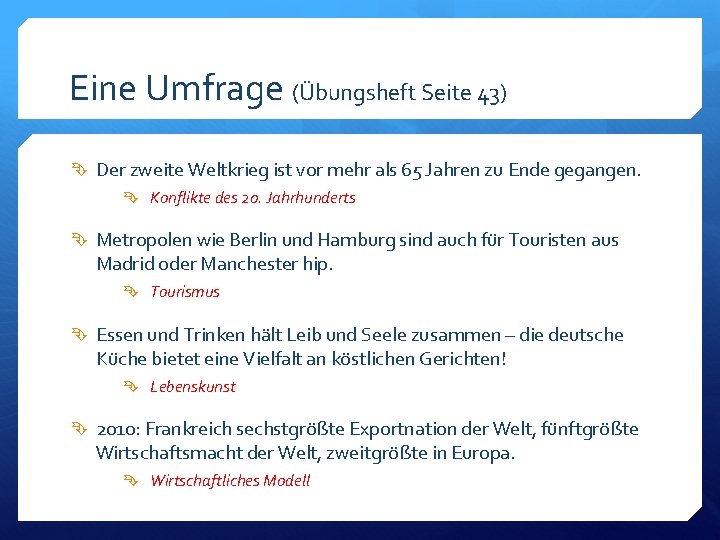 Eine Umfrage (Übungsheft Seite 43)

Der zweite Weltkrieg ist vor mehr als 65 Jahren zu Ende gegangen.

Konflikte des 20. Jahrhunderts

Metropolen wie Berlin und Hamburg sind auch für Touristen aus Madrid oder Manchester hip.

Tourismus

Essen und Trinken hält Leib und Seele zusammen – die deutsche Küche bietet eine Vielfalt an köstlichen Gerichten!

Lebenskunst

2010: Frankreich sechstgrößte Exportnation der Welt, fünftgrößte Wirtschaftsmacht der Welt, zweitgrößte in Europa.

Wirtschaftliches Modell